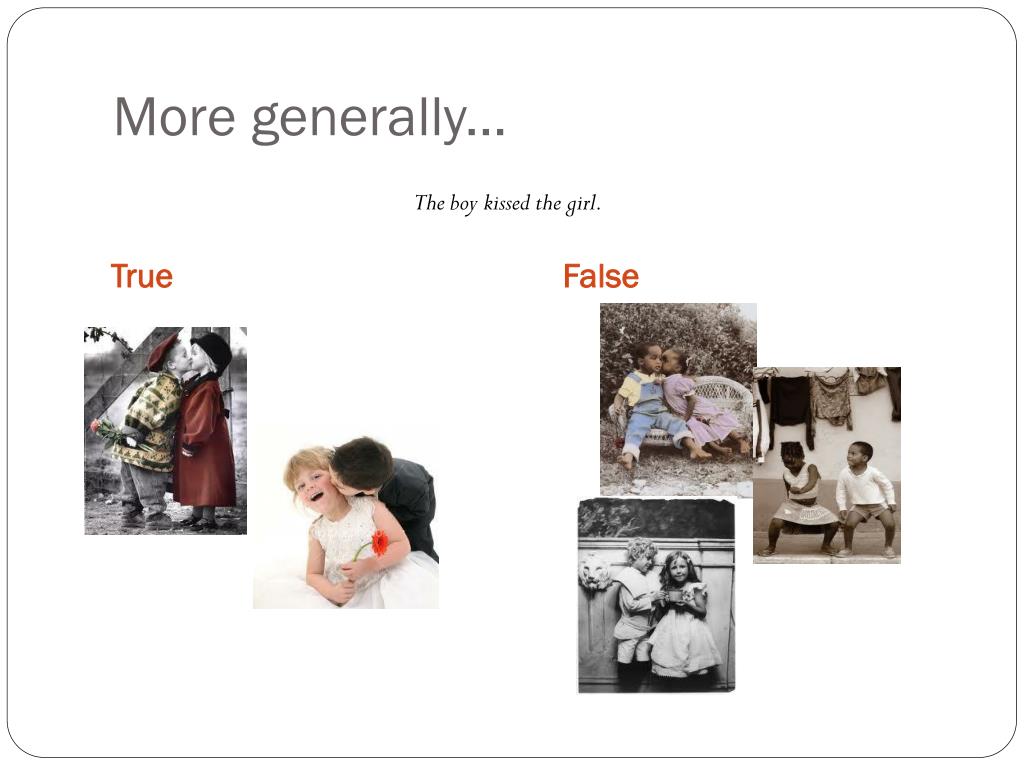 More generally…

The boy kissed the girl.

True

False